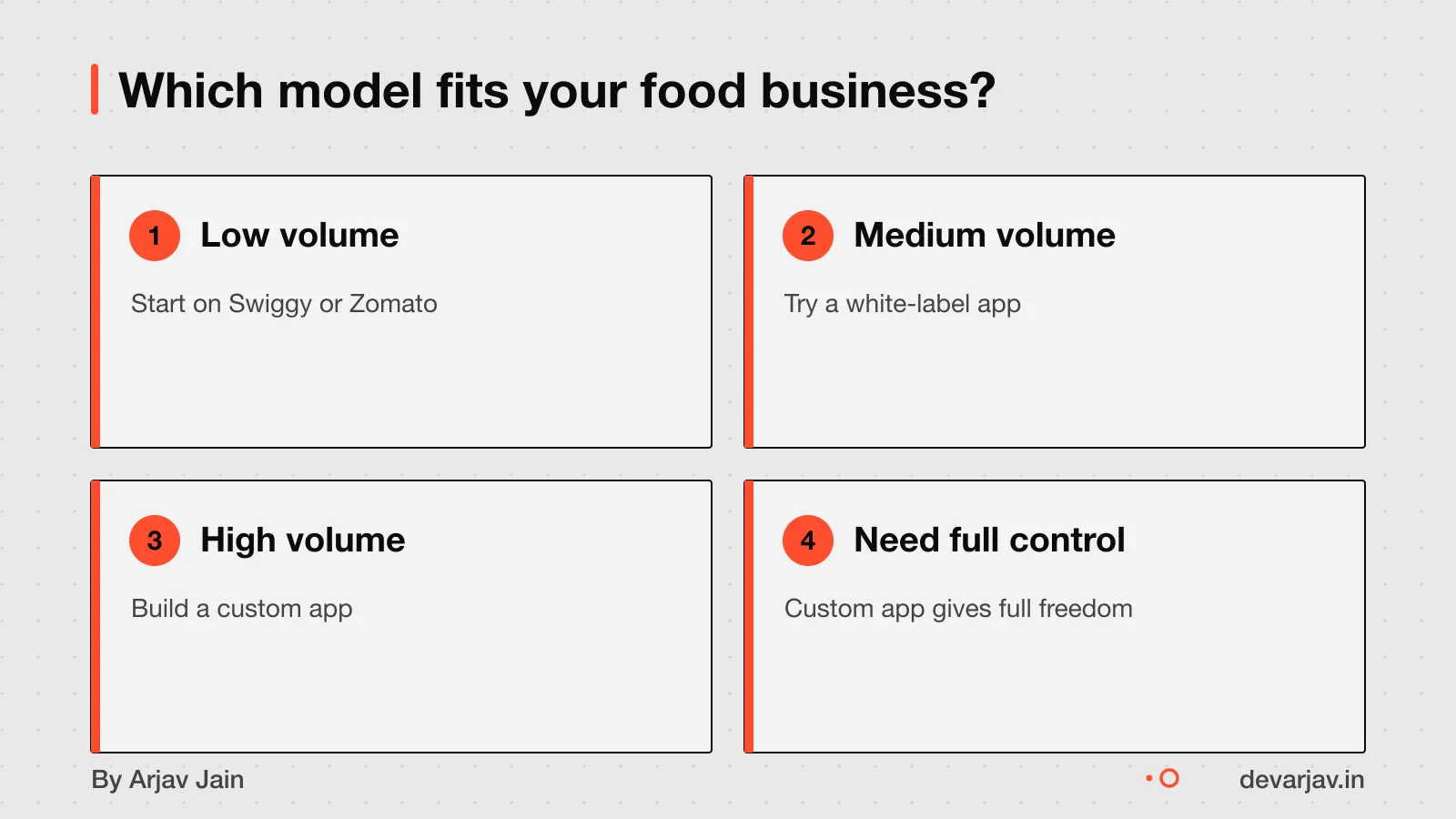 Which model fits your food business?

1 Low volume

Start on Swiggy or Zomato

2 Medium volume

Try a white-label app

3 High volume

Build a custom app

4 Need full control

Custom app gives full freedom

By Arjav Jain

devarjav.in